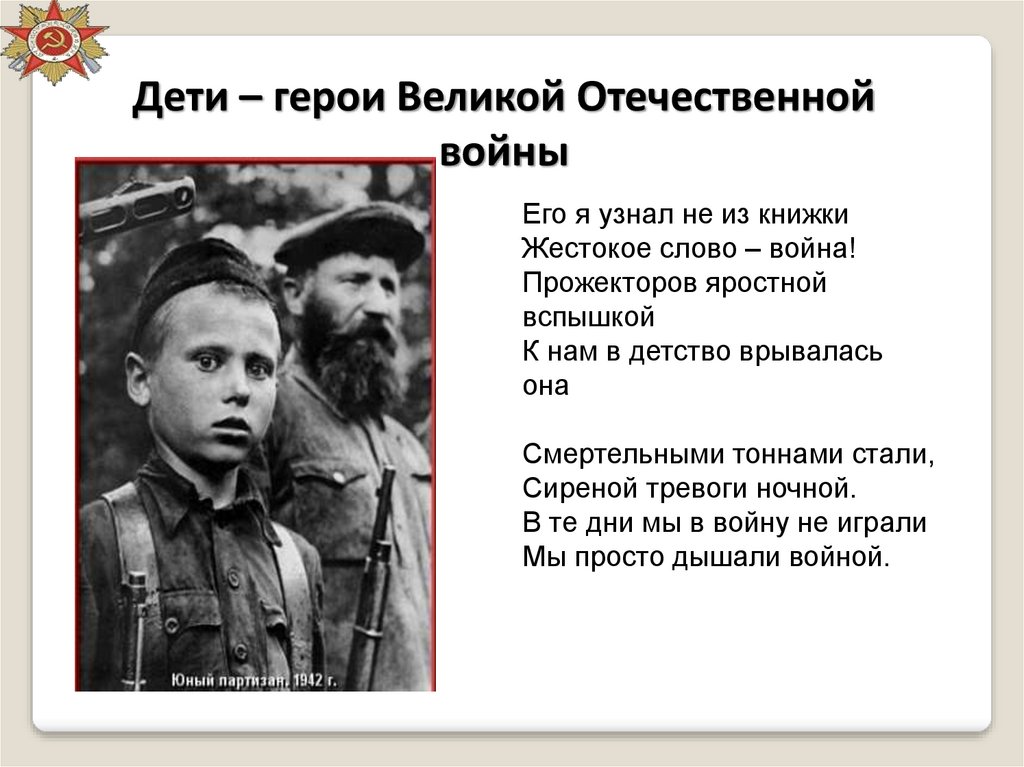 Дети – герои Великой Отечественной войны

Юный партизан. 1942 г.

Его я узнал не из книжки
Жестокое слово – война!
Прожекторов яростной вспышкой
К нам в детство врывалась она

Смертельными тоннами стали,
Сиреной тревоги ночной.
В те дни мы в войну не играли
Мы просто дышали войной.